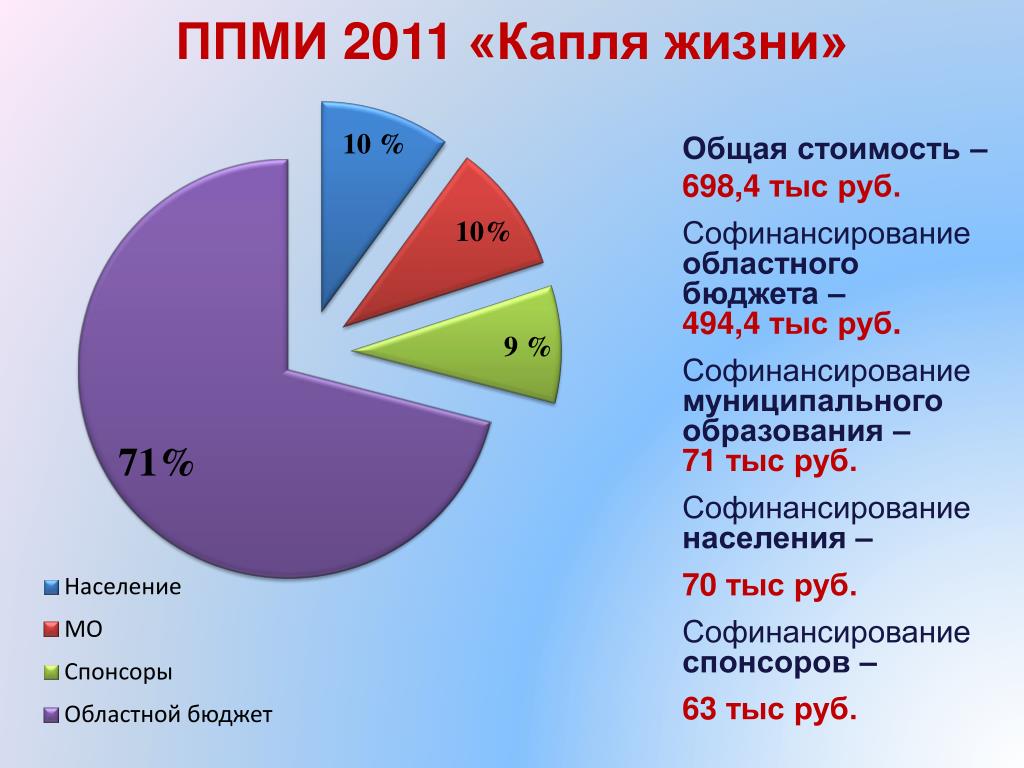 ППМИ 2011 «Капля жизни»

10 %

10%

9 %

71%

Население

МО

Спонсоры

Областной бюджет

Общая стоимость – 698,4 тыс руб.

Софинансирование областного бюджета – 494,4 тыс руб.

Софинансирование муниципального образования – 71 тыс руб.

Софинансирование населения –

70 тыс руб.

Софинансирование спонсоров –

63 тыс руб.